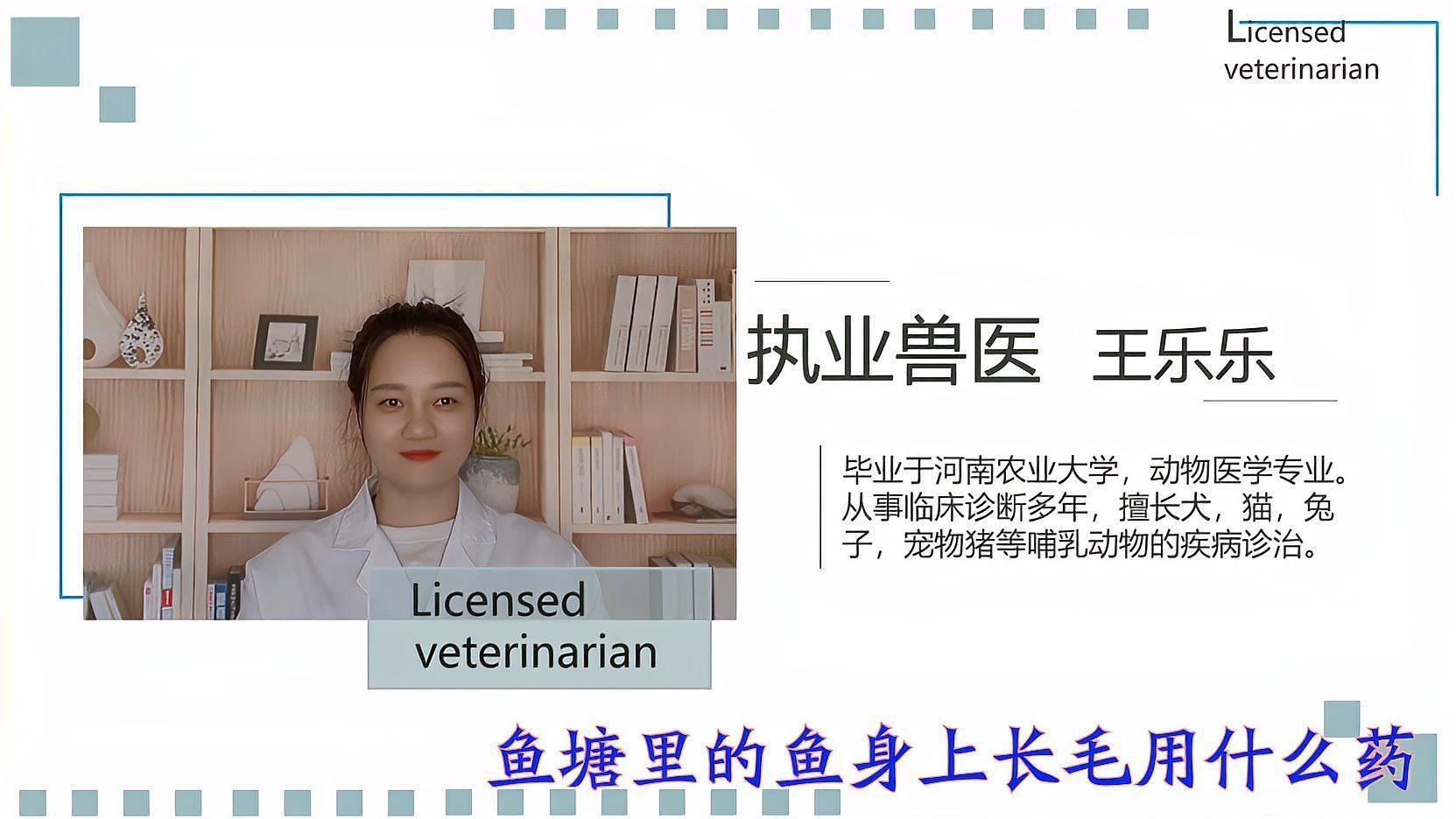 Licensed veterinarian

执业兽医　王乐乐

毕业于河南农业大学，动物医学专业。从事临床诊断多年，擅长犬，猫，兔子，宠物猪等哺乳动物的疾病诊治。

Licensed veterinarian

鱼塘里的鱼身上长毛用什么药